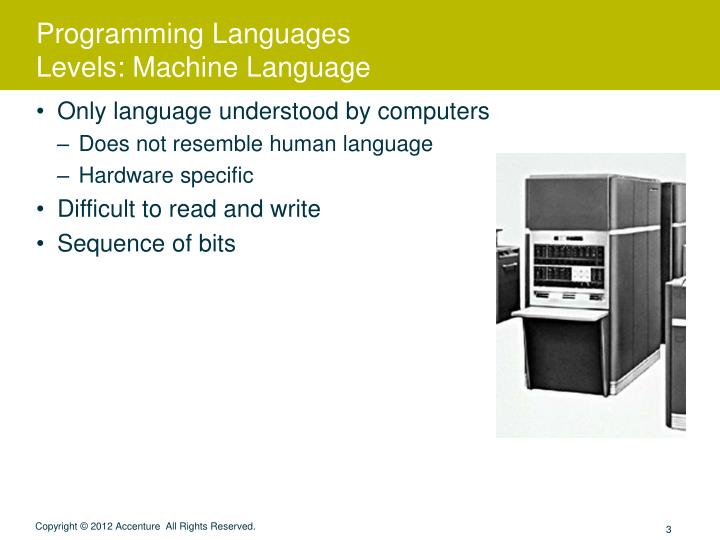 Programming Languages
Levels: Machine Language

• Only language understood by computers
– Does not resemble human language
– Hardware specific
• Difficult to read and write
• Sequence of bits

Copyright © 2012 Accenture All Rights Reserved.

3